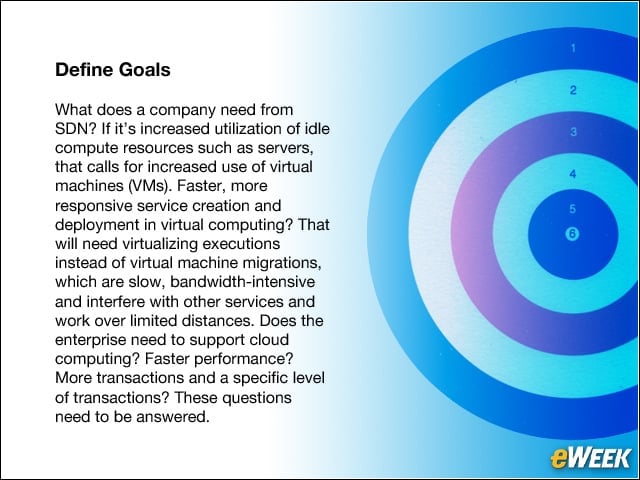 Define Goals

What does a company need from SDN? If it's increased utilization of idle compute resources such as servers, that calls for increased use of virtual machines (VMs). Faster, more responsive service creation and deployment in virtual computing? That will need virtualizing executions instead of virtual machine migrations, which are slow, bandwidth-intensive and interfere with other services and work over limited distances. Does the enterprise need to support cloud computing? Faster performance? More transactions and a specific level of transactions? These questions need to be answered.

1
2
3
4
5
6

eWEEK